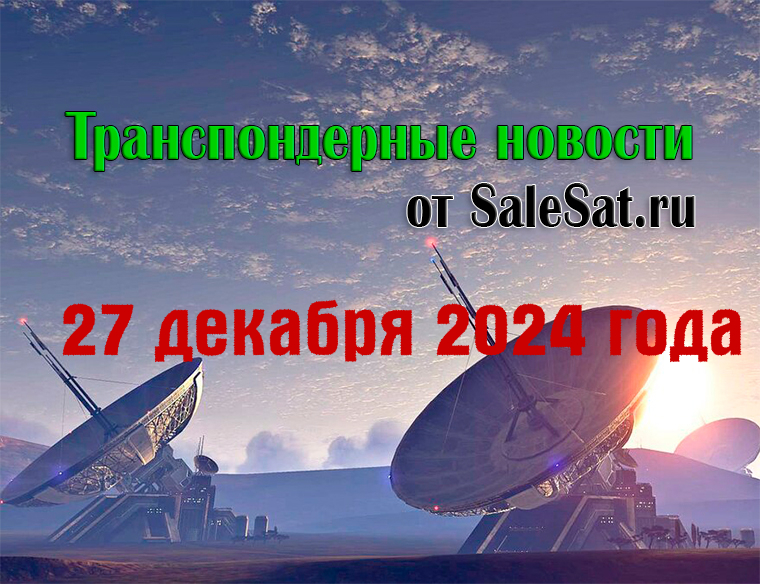 Транспондерные новости
от SaleSat.ru

27 декабря 2024 года